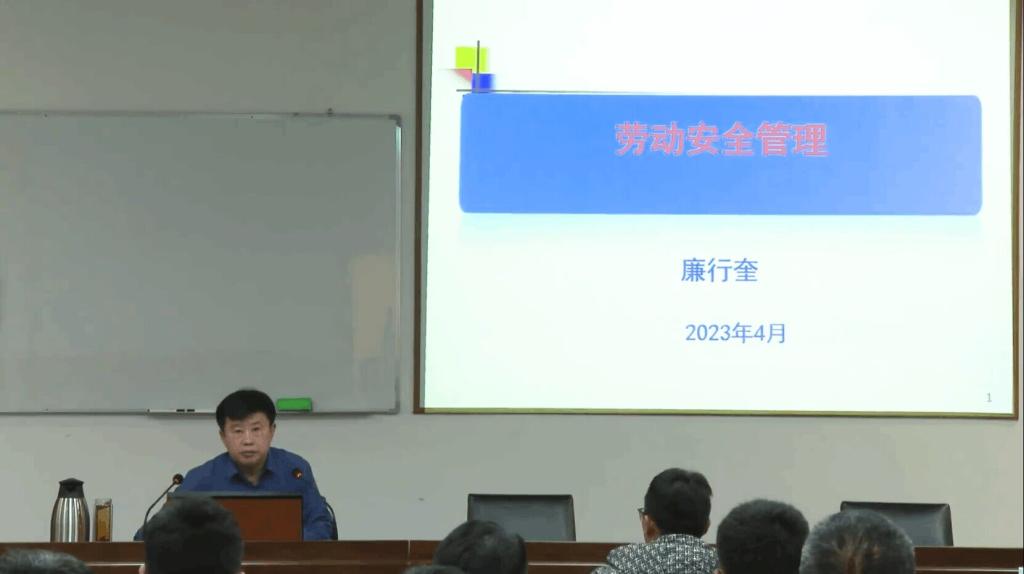 劳动安全管理

廉行奎

2023年4月

1